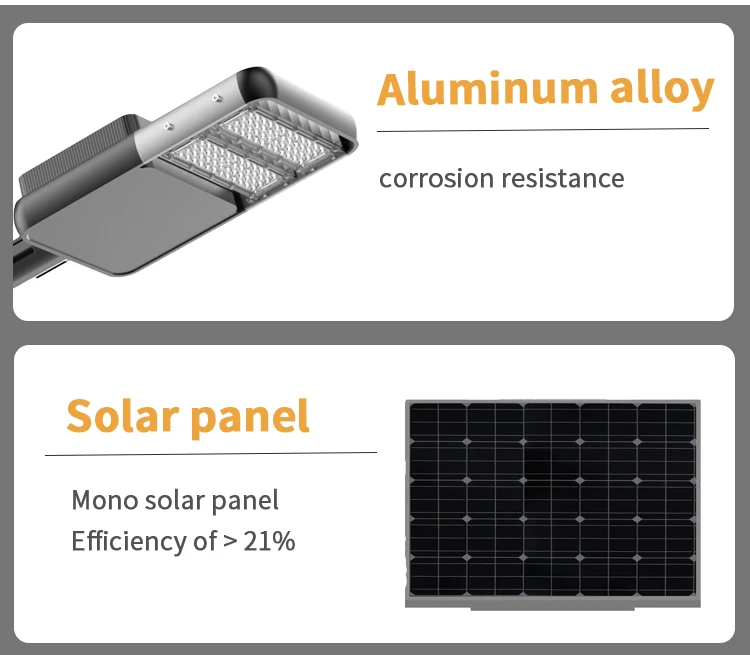 Aluminum alloy

corrosion resistance

Solar panel

Mono solar panel
Efficiency of > 21%